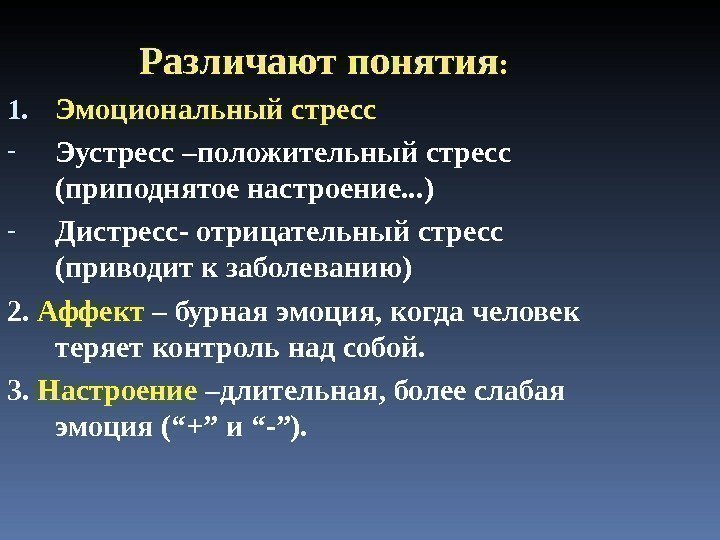 Различают понятия:

1. Эмоциональный стресс

- Эустресс –положительный стресс (приподнятое настроение...)

- Дистресс- отрицательный стресс (приводит к заболеванию)

2. Аффект – бурная эмоция, когда человек теряет контроль над собой.

3. Настроение –длительная, более слабая эмоция (“+” и “-”).